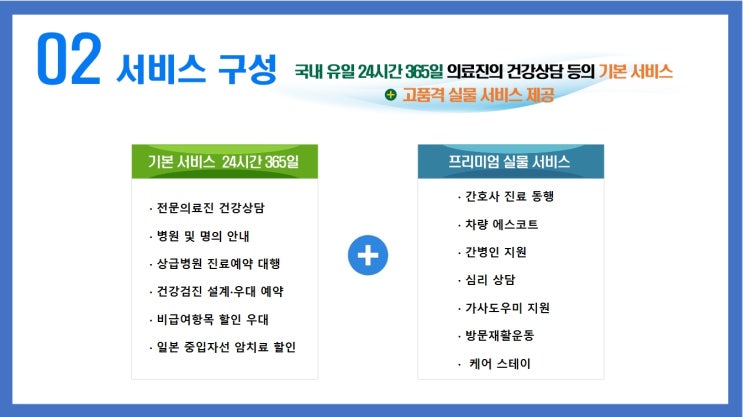 02 서비스 구성

국내 유일 24시간 365일 의료진의 건강상담 등의 기본 서비스
+ 고품격 실물 서비스 제공

기본 서비스 24시간 365일

· 전문의료진 건강상담
· 병원 및 명의 안내
· 상급병원 진료예약 대행
· 건강검진 설계·우대 예약
· 비급여항목 할인 우대
· 일본 중입자선 암치료 할인

+

프리미엄 실물 서비스

· 간호사 진료 동행
· 차량 에스코트
· 간병인 지원
· 심리 상담
· 가사도우미 지원
· 방문재활운동
· 케어 스테이